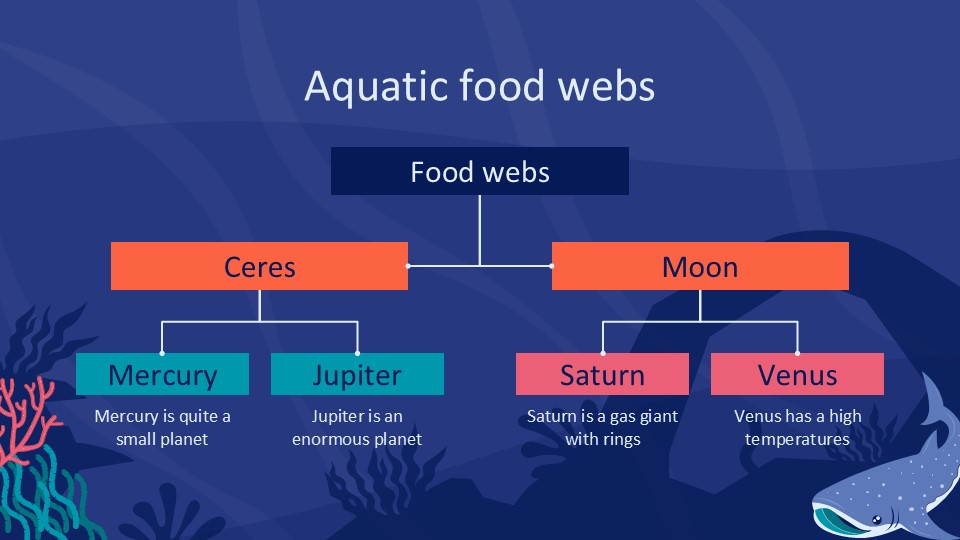 Aquatic food webs

Food webs

Ceres

Moon

Mercury

Mercury is quite a small planet

Jupiter

Jupiter is an enormous planet

Saturn

Saturn is a gas giant with rings

Venus

Venus has a high temperatures